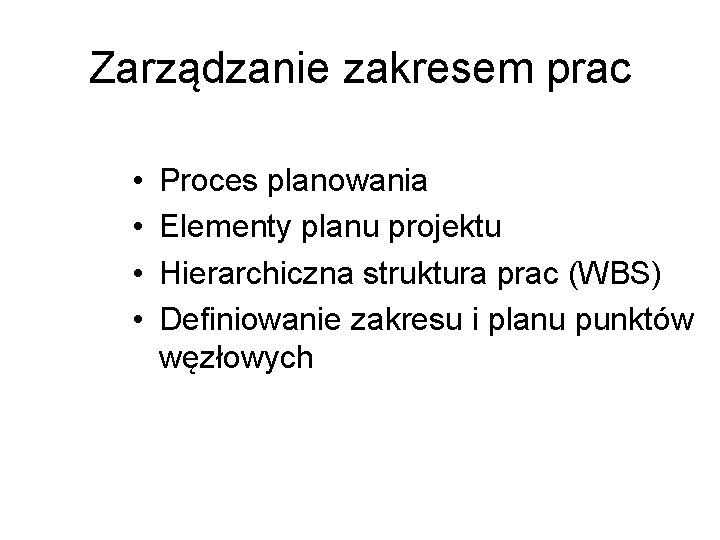 Zarządzanie zakresem prac

• Proces planowania
• Elementy planu projektu
• Hierarchiczna struktura prac (WBS)
• Definiowanie zakresu i planu punktów węzłowych